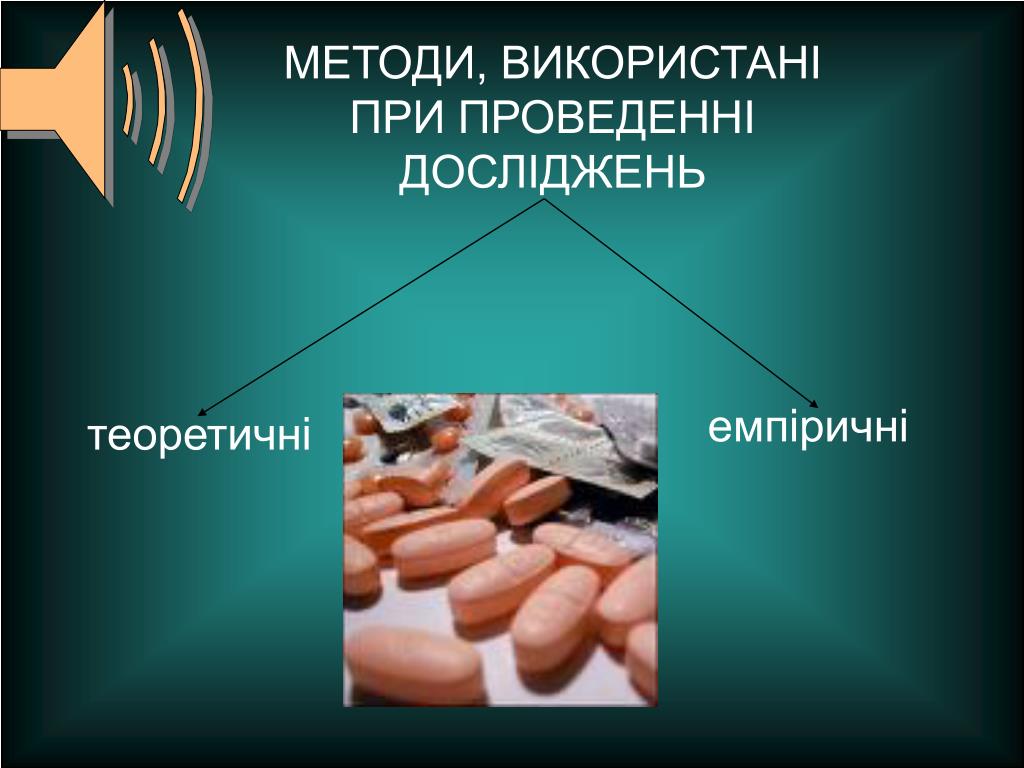 МЕТОДИ, ВИКОРИСТАНІ ПРИ ПРОВЕДЕННІ ДОСЛІДЖЕНЬ

теоретичні

емпіричні